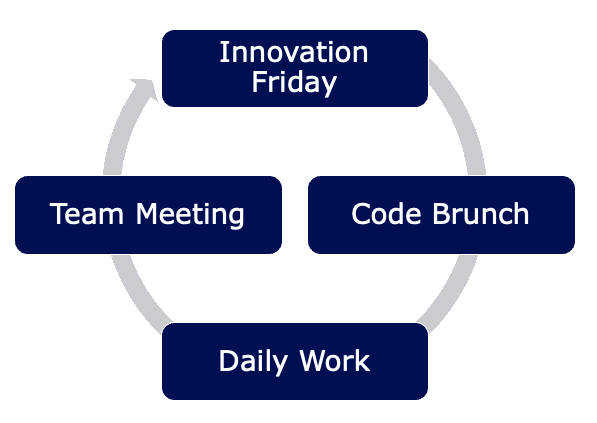 Innovation Friday

Code Brunch

Daily Work

Team Meeting